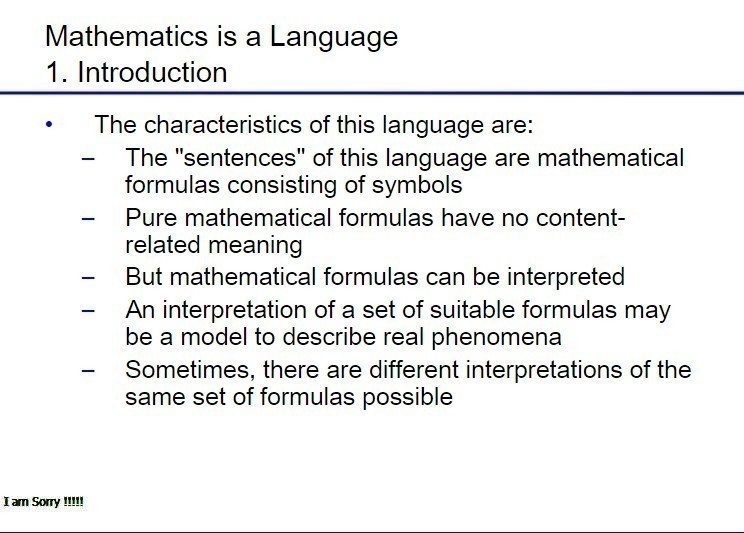 Mathematics is a Language
1. Introduction

• The characteristics of this language are:
– The "sentences" of this language are mathematical formulas consisting of symbols
– Pure mathematical formulas have no content-related meaning
– But mathematical formulas can be interpreted
– An interpretation of a set of suitable formulas may be a model to describe real phenomena
– Sometimes, there are different interpretations of the same set of formulas possible

I am Sorry !!!!!